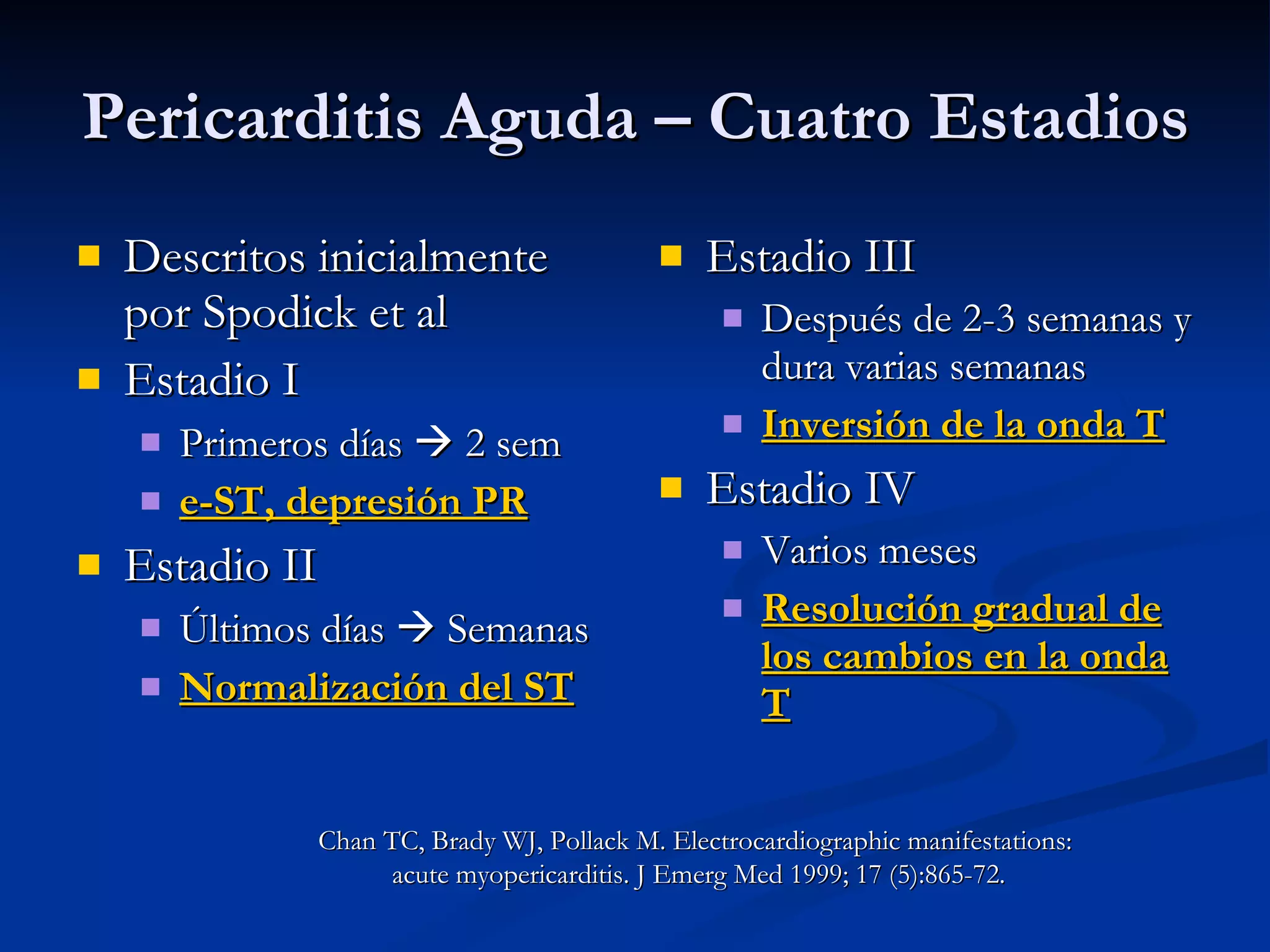 Pericarditis Aguda – Cuatro Estadios

Descritos inicialmente por Spodick et al

Estadio I

Primeros días → 2 sem

e-ST, depresión PR

Estadio II

Últimos días → Semanas

Normalización del ST

Estadio III

Después de 2-3 semanas y dura varias semanas

Inversión de la onda T

Estadio IV

Varios meses

Resolución gradual de los cambios en la onda T

Chan TC, Brady WJ, Pollack M. Electrocardiographic manifestations: acute myopericarditis. J Emerg Med 1999; 17 (5):865-72.